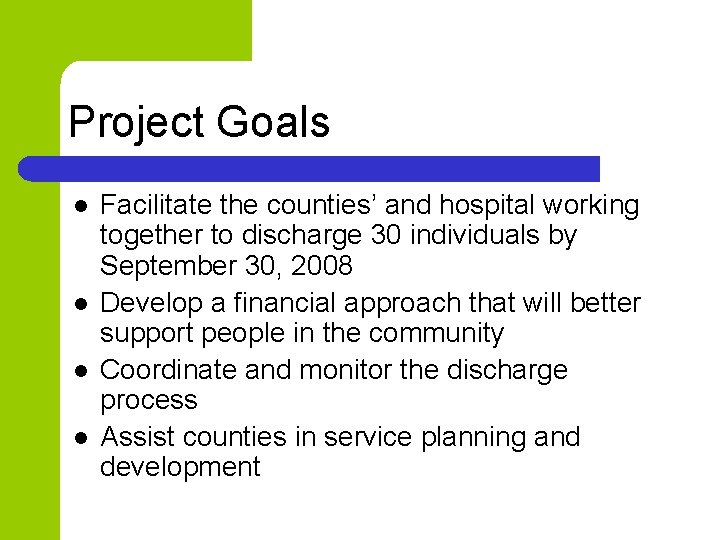 Project Goals

- Facilitate the counties’ and hospital working together to discharge 30 individuals by September 30, 2008
- Develop a financial approach that will better support people in the community
- Coordinate and monitor the discharge process
- Assist counties in service planning and development